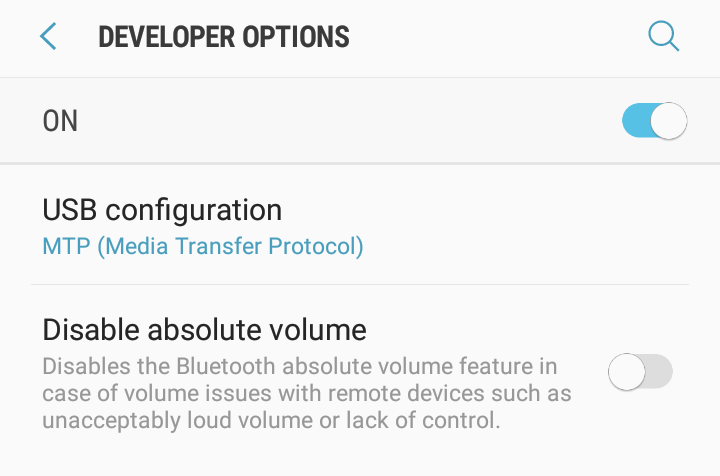 DEVELOPER OPTIONS

ON

USB configuration
MTP (Media Transfer Protocol)

Disable absolute volume
Disables the Bluetooth absolute volume feature in case of volume issues with remote devices such as unacceptably loud volume or lack of control.